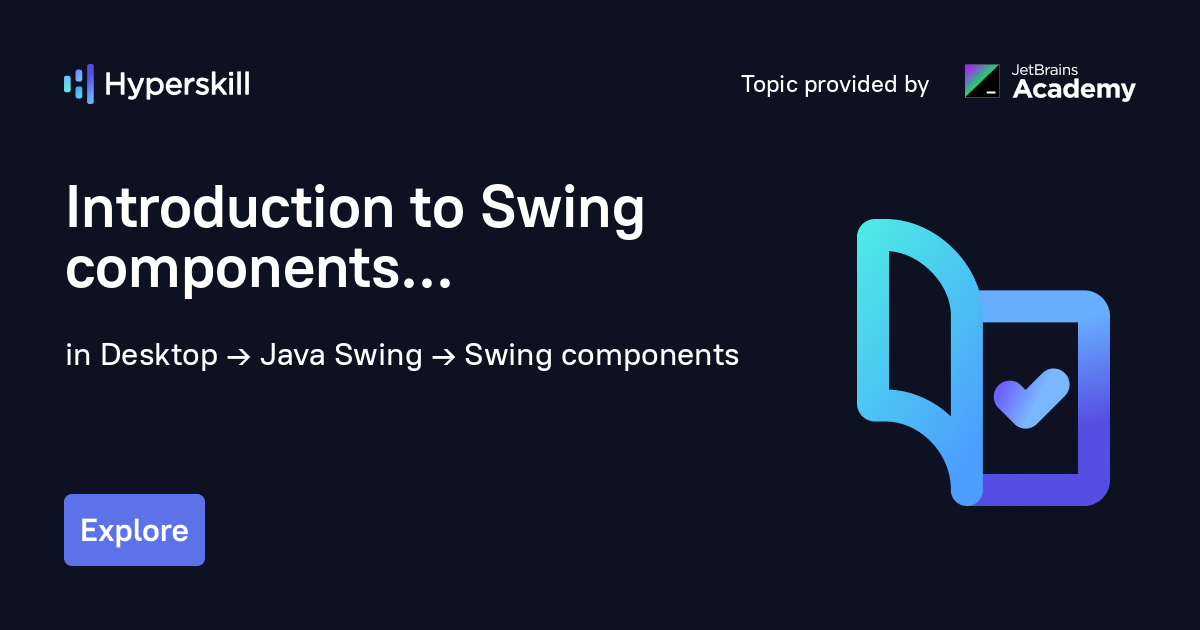 Hyperskill

Topic provided by JetBrains Academy

Introduction to Swing components...

in Desktop → Java Swing → Swing components

Explore